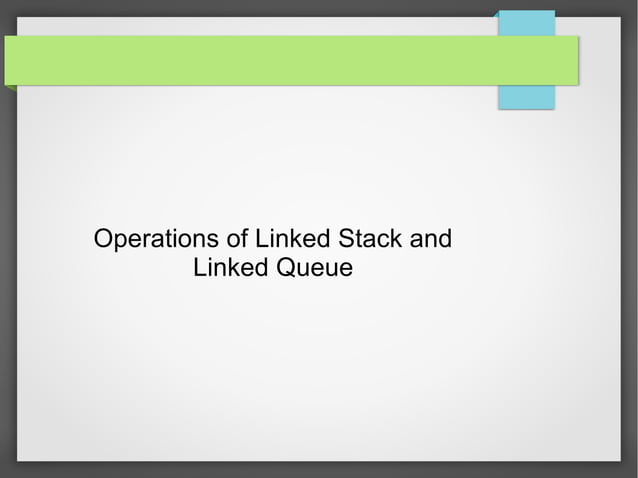 Operations of Linked Stack and Linked Queue